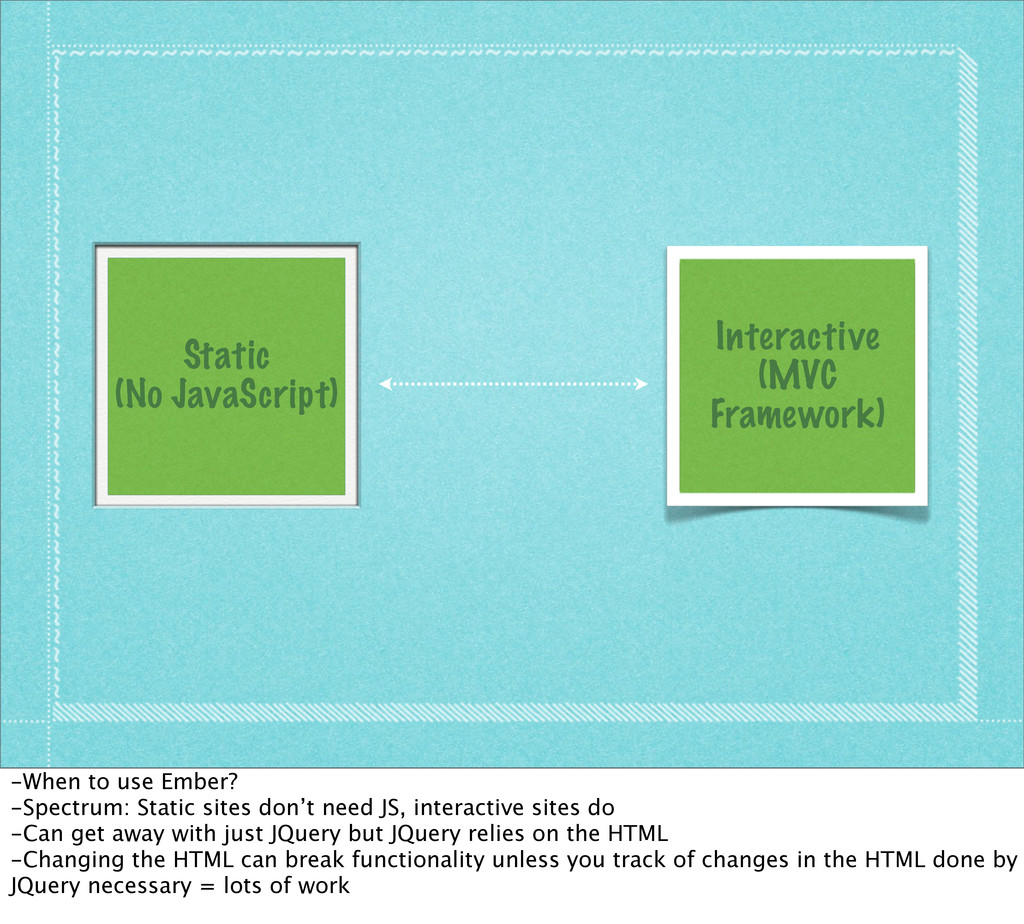 Static
(No JavaScript)

Interactive
(MVC
Framework)

-When to use Ember?
-Spectrum: Static sites don't need JS, interactive sites do
-Can get away with just JQuery but JQuery relies on the HTML
-Changing the HTML can break functionality unless you track of changes in the HTML done by JQuery necessary = lots of work